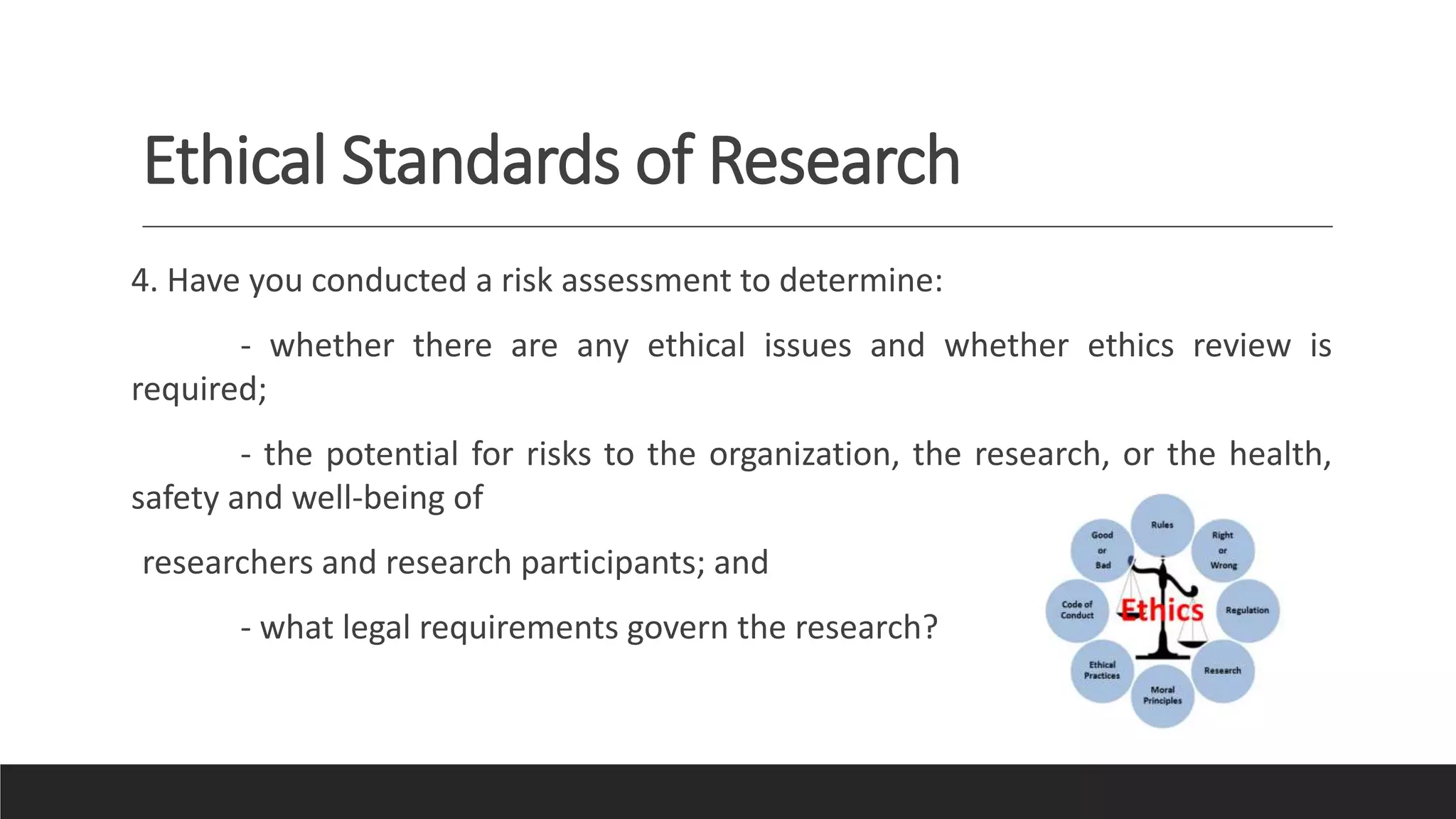 Ethical Standards of Research

4. Have you conducted a risk assessment to determine:

- whether there are any ethical issues and whether ethics review is required;

- the potential for risks to the organization, the research, or the health, safety and well-being of

researchers and research participants; and

- what legal requirements govern the research?

Rules

Right or Wrong

Regulation

Research

Moral Principles

Ethical Practices

Code of Conduct

Good or Bad

Ethics